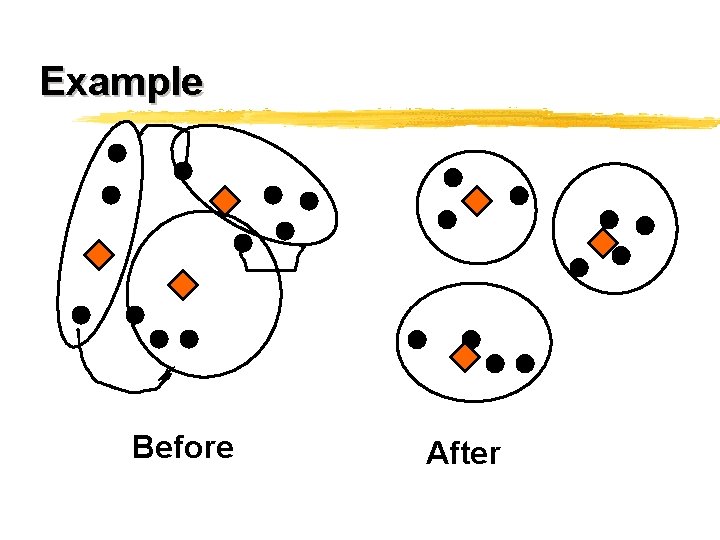 Example

Before

After